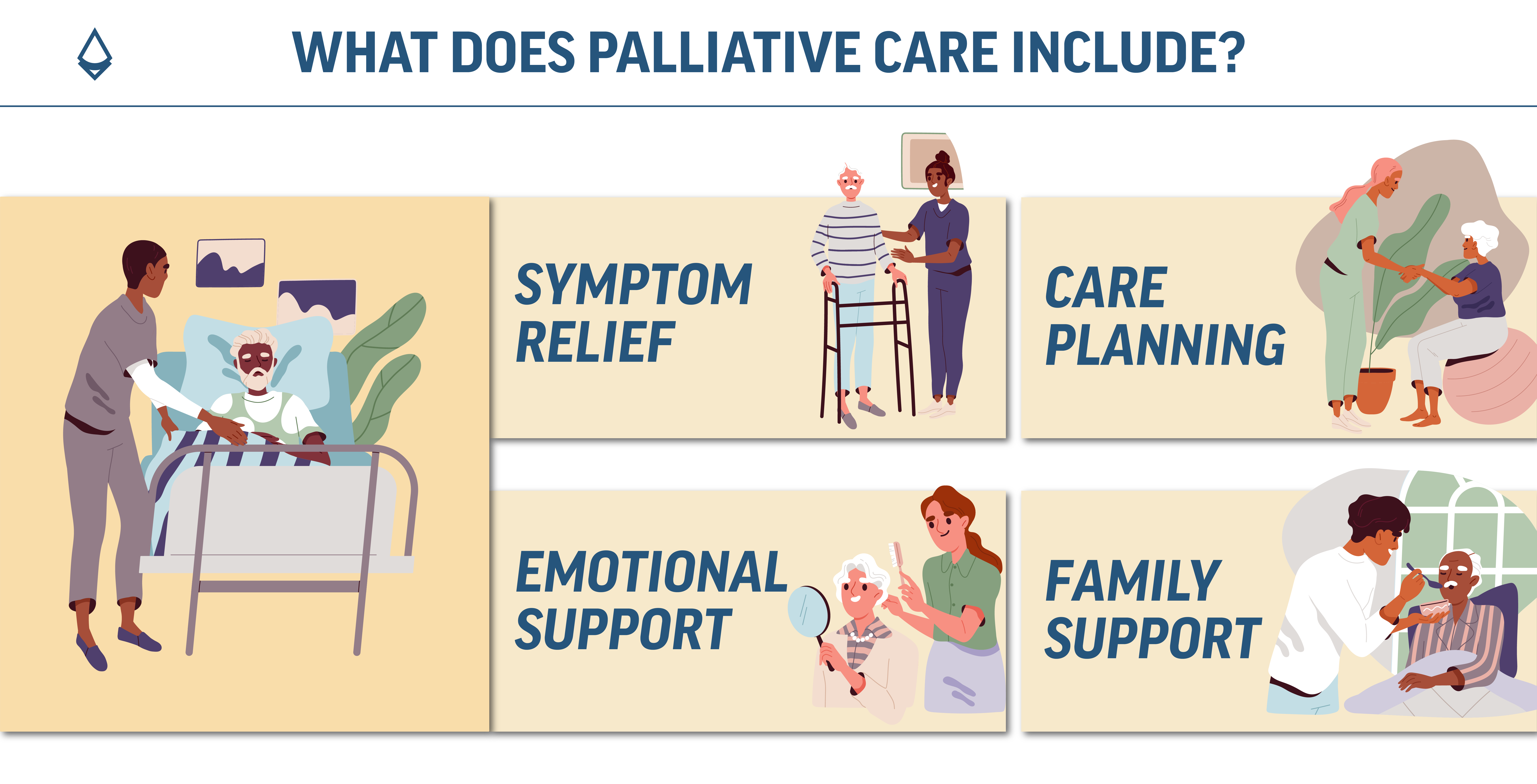 WHAT DOES PALLIATIVE CARE INCLUDE?

SYMPTOM RELIEF

CARE PLANNING

EMOTIONAL SUPPORT

FAMILY SUPPORT